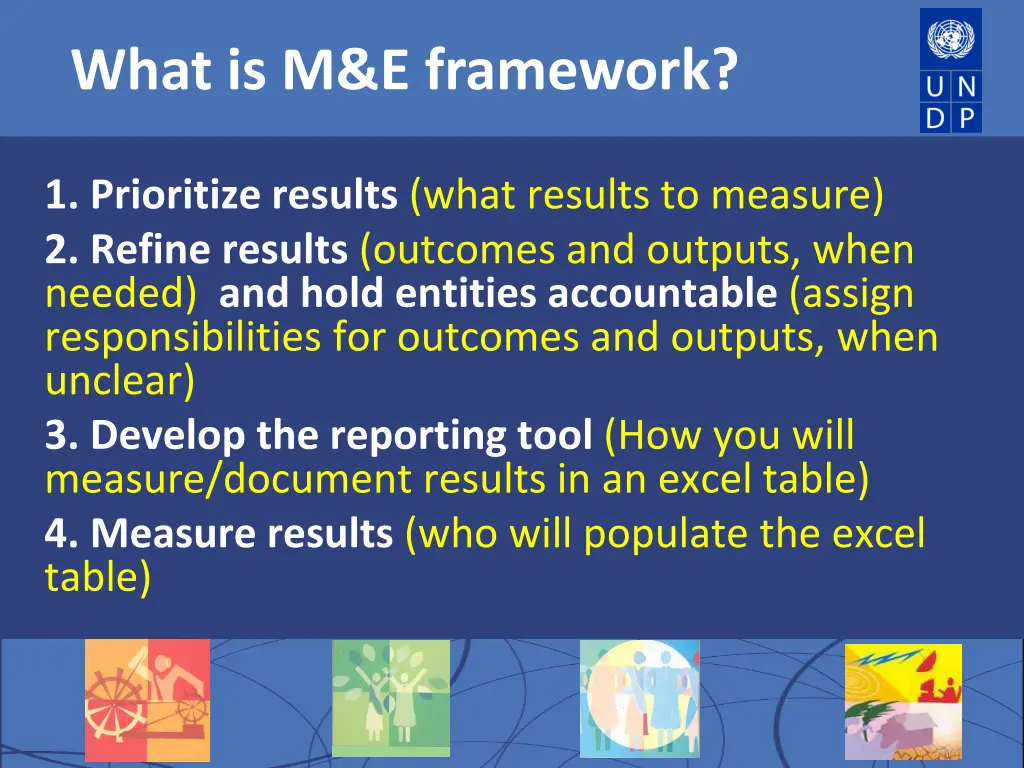 What is M&E framework?

U N
D P

1. Prioritize results (what results to measure)
2. Refine results (outcomes and outputs, when needed) and hold entities accountable (assign responsibilities for outcomes and outputs, when unclear)
3. Develop the reporting tool (How you will measure/document results in an excel table)
4. Measure results (who will populate the excel table)